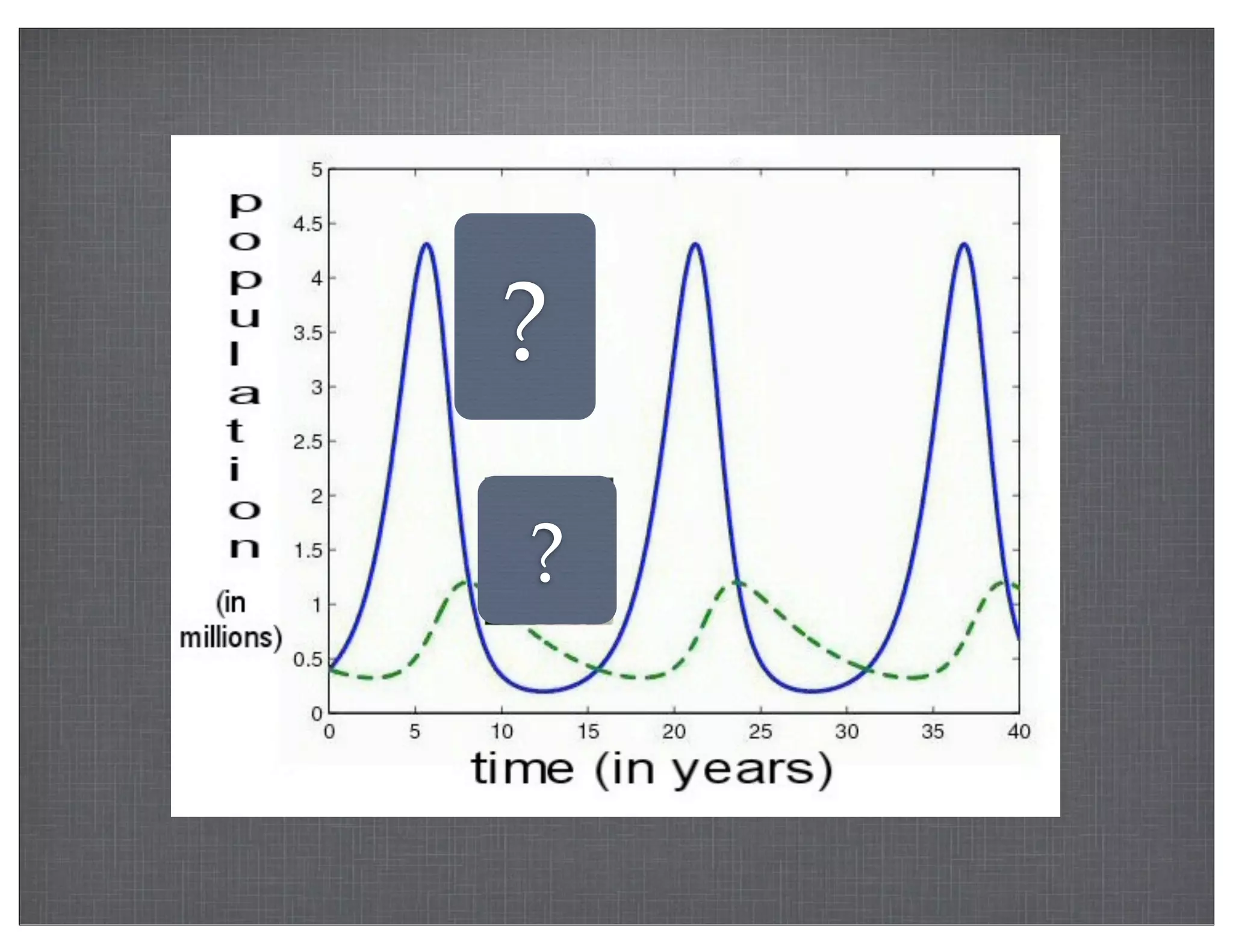 population (in millions)

5
4.5
4
3.5
3
2.5
2
1.5
1
0.5
0

?

?

0 5 10 15 20 25 30 35 40

time (in years)